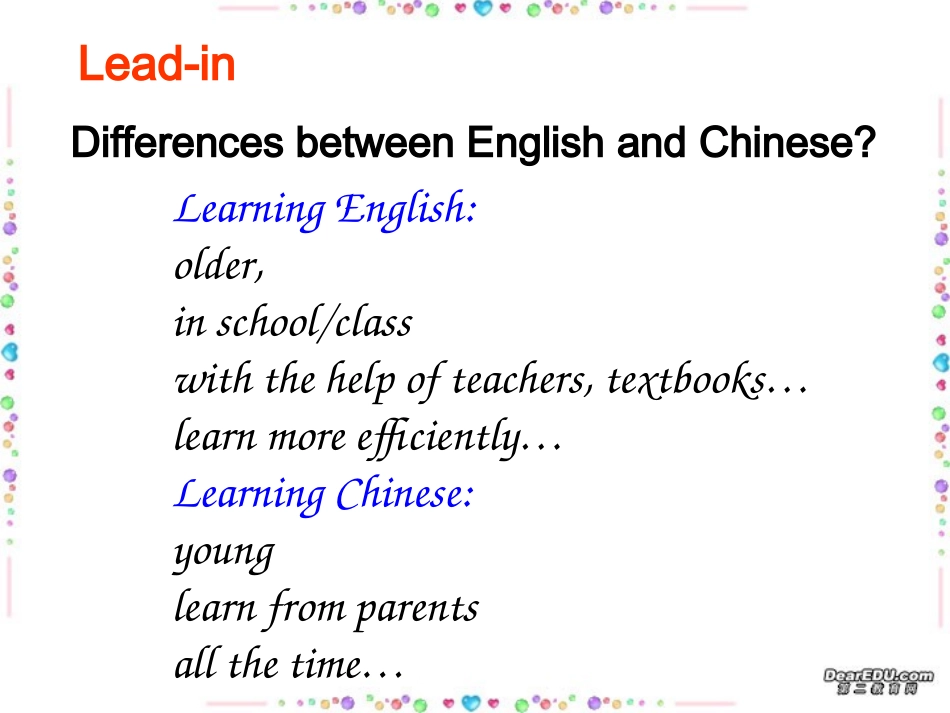 Lead-in

Differences between English and Chinese?

Learning English:
older,
in school/class
with the help of teachers, textbooks…
learn more efficiently…
Learning Chinese:
young
learn from parents
all the time…

DearEDU.com
第二教育网